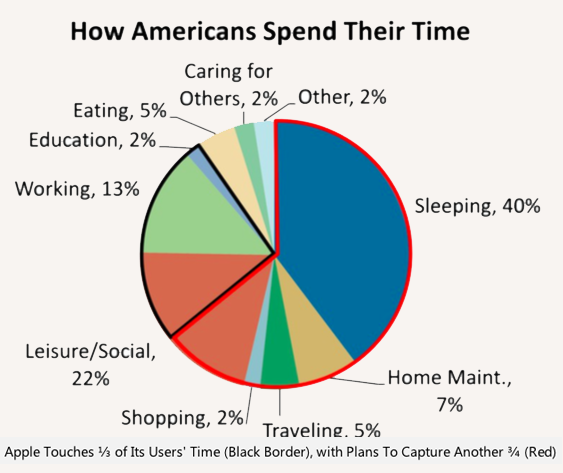 How Americans Spend Their Time

Caring for Others, 2%

Other, 2%

Eating, 5%

Education, 2%

Working, 13%

Sleeping, 40%

Leisure/Social, 22%

Home Maint., 7%

Shopping, 2%

Traveling, 5%

Apple Touches ⅓ of Its Users' Time (Black Border), with Plans To Capture Another ¾ (Red)